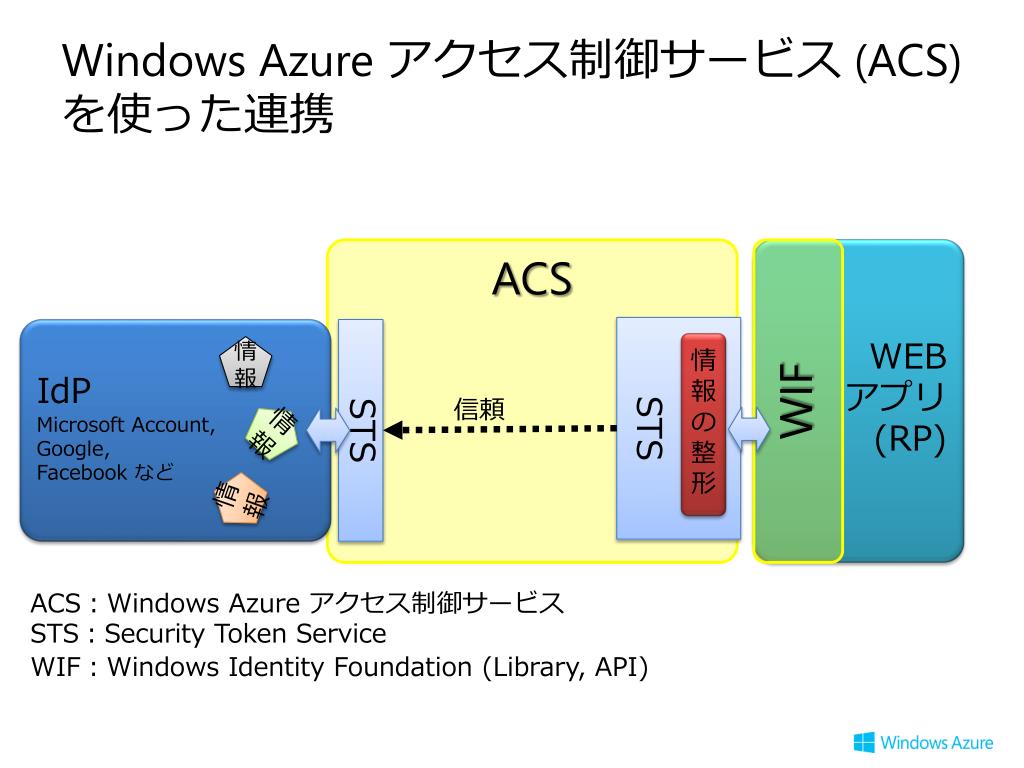 Windows Azure アクセス制御サービス (ACS) を使った連携

ACS

IdP
Microsoft Account,
Google,
Facebook など

情報

情報

情報

STS

信頼

STS

情報の整形

WIF

WEB
アプリ
(RP)

ACS : Windows Azure アクセス制御サービス
STS : Security Token Service
WIF : Windows Identity Foundation (Library, API)

Windows Azure